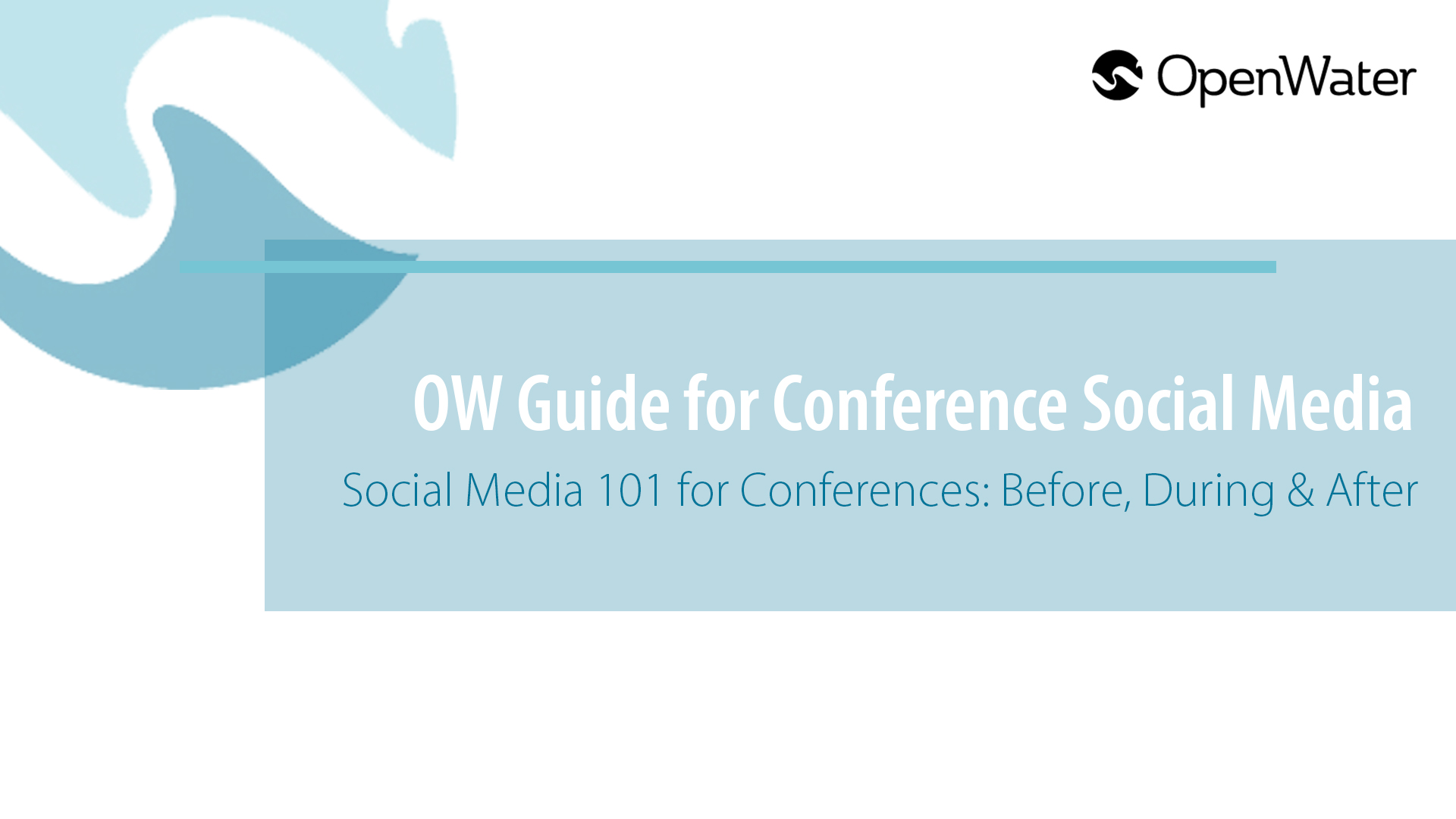 OpenWater

OW Guide for Conference Social Media

Social Media 101 for Conferences: Before, During & After